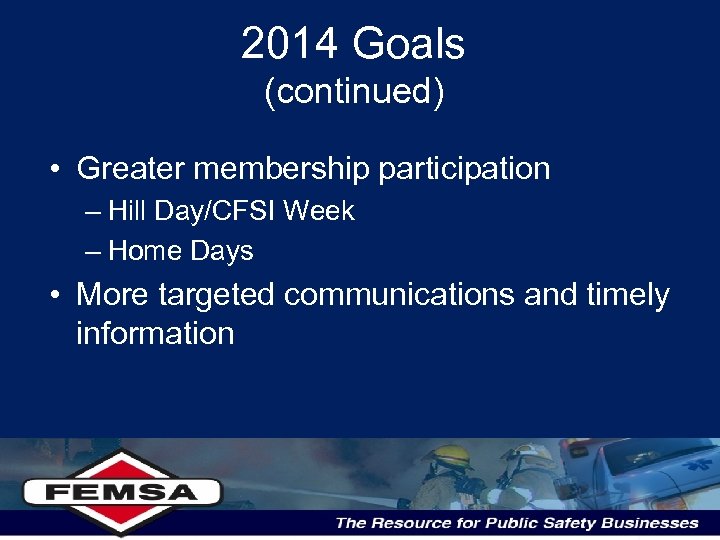 2014 Goals
(continued)

• Greater membership participation
– Hill Day/CFSI Week
– Home Days
• More targeted communications and timely information

FEMSA

The Resource for Public Safety Businesses